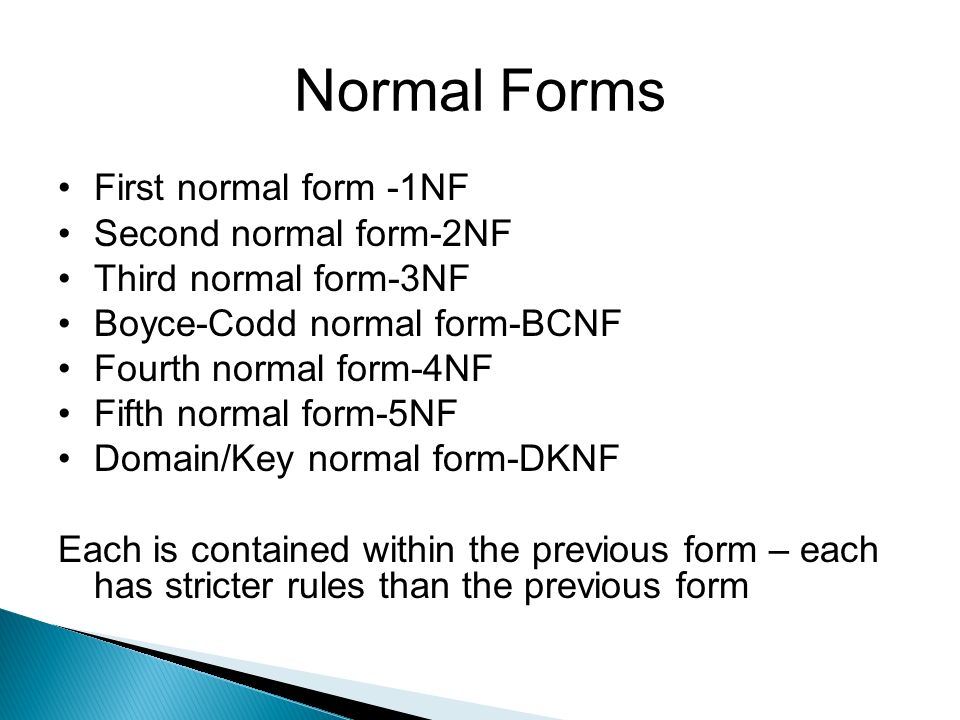 Normal Forms

• First normal form -1NF
• Second normal form-2NF
• Third normal form-3NF
• Boyce-Codd normal form-BCNF
• Fourth normal form-4NF
• Fifth normal form-5NF
• Domain/Key normal form-DKNF

Each is contained within the previous form – each has stricter rules than the previous form